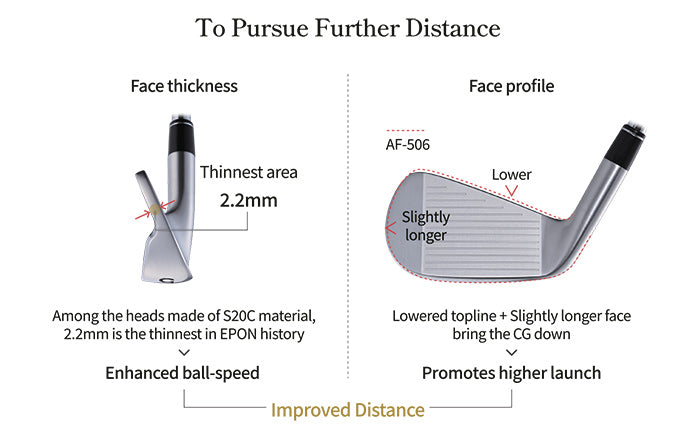 To Pursue Further Distance

Face thickness

Thinnest area

2.2mm

Among the heads made of S20C material, 2.2mm is the thinnest in EPON history

Enhanced ball-speed

Face profile

AF-506

Lower

Slightly longer

Lowered topline + Slightly longer face bring the CG down

Promotes higher launch

Improved Distance